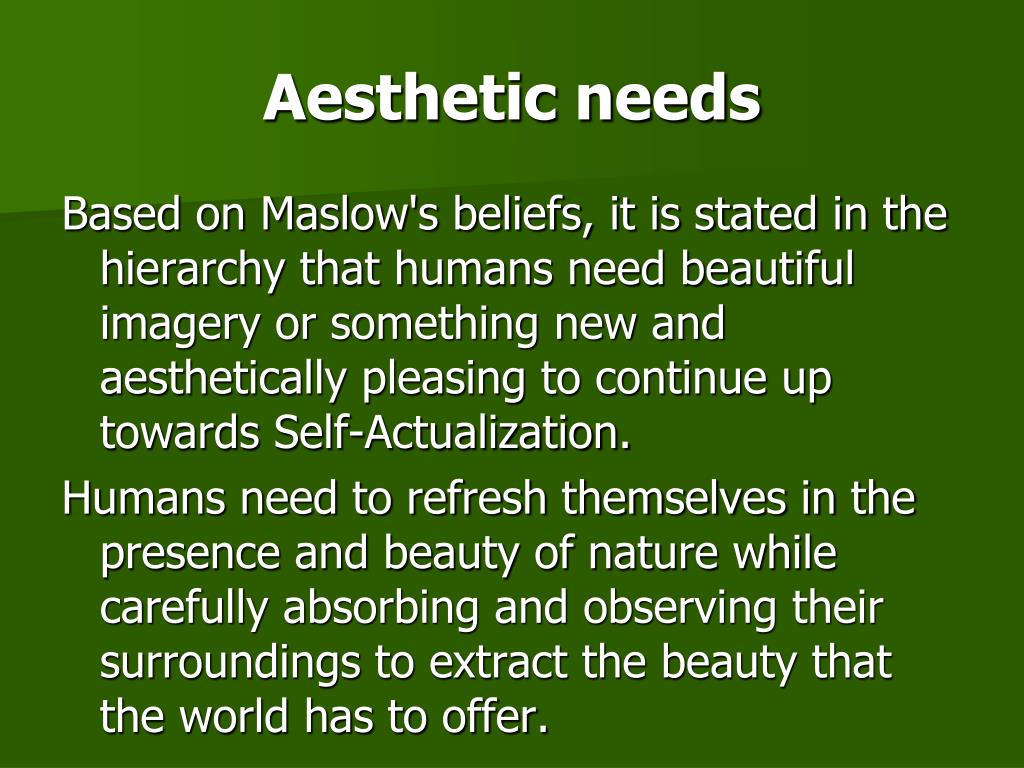 Aesthetic needs

Based on Maslow's beliefs, it is stated in the hierarchy that humans need beautiful imagery or something new and aesthetically pleasing to continue up towards Self-Actualization.

Humans need to refresh themselves in the presence and beauty of nature while carefully absorbing and observing their surroundings to extract the beauty that the world has to offer.